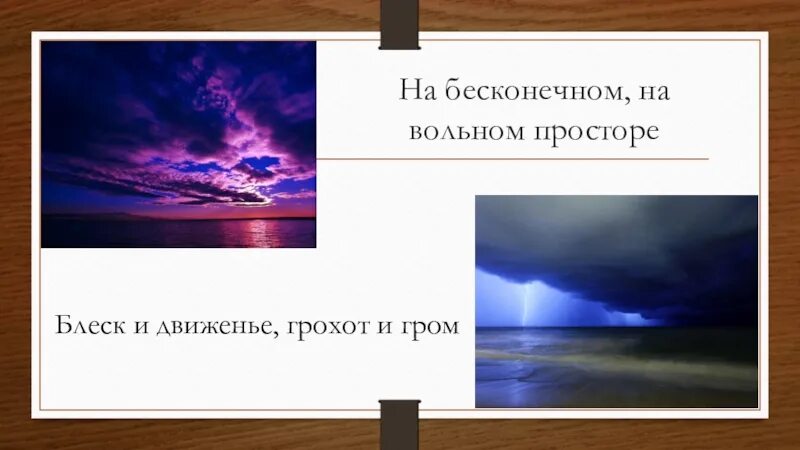 На бесконечном, на вольном просторе

Блеск и движенье, грохот и гром